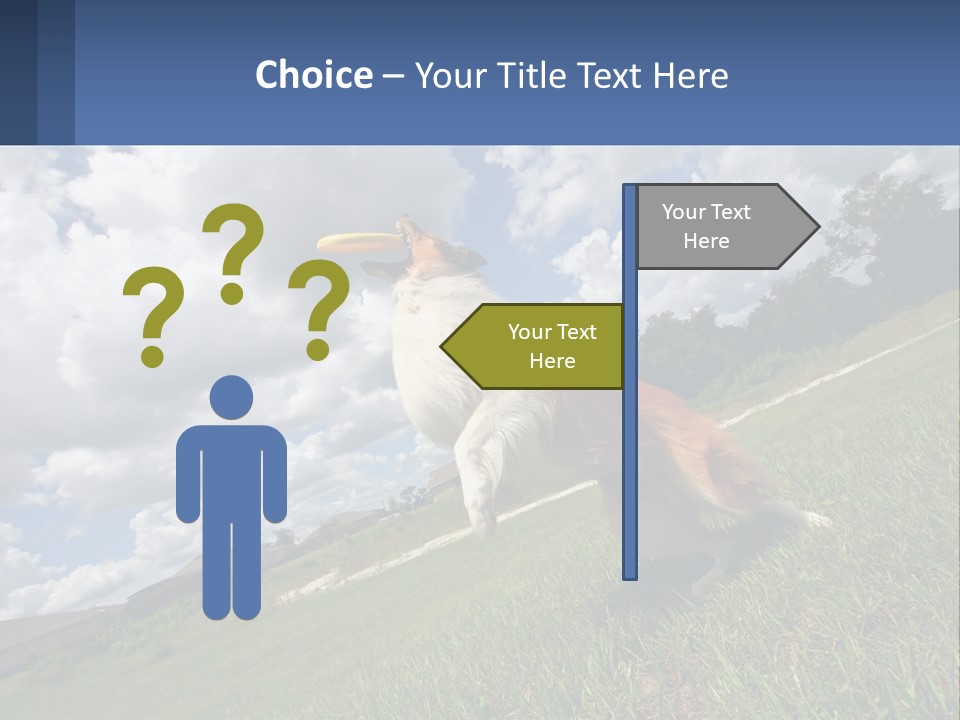 Choice – Your Title Text Here

? ? ?

Your Text Here

Your Text Here